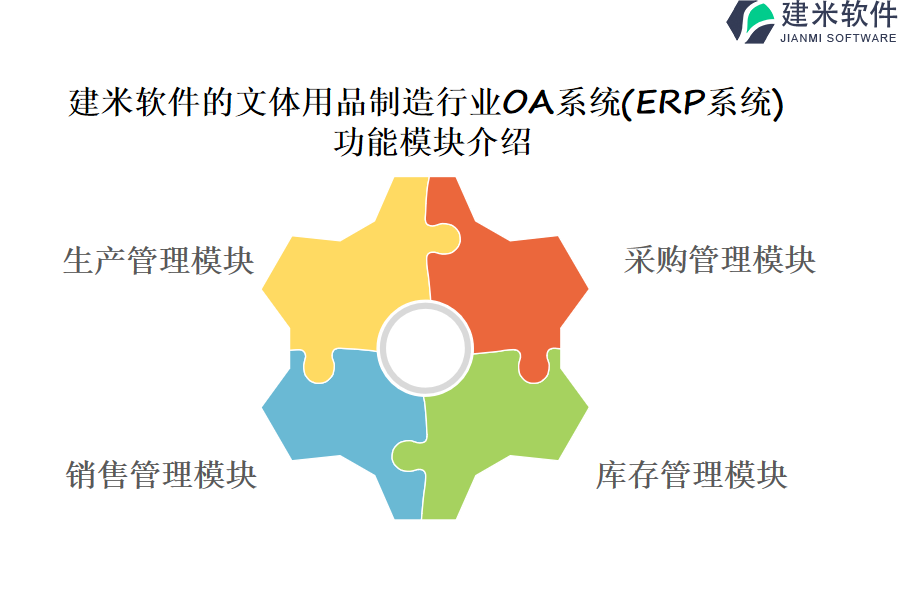 建米软件
JIANMI SOFTWARE

建米软件的文体用品制造行业OA系统(ERP系统)功能模块介绍

生产管理模块

采购管理模块

销售管理模块

库存管理模块